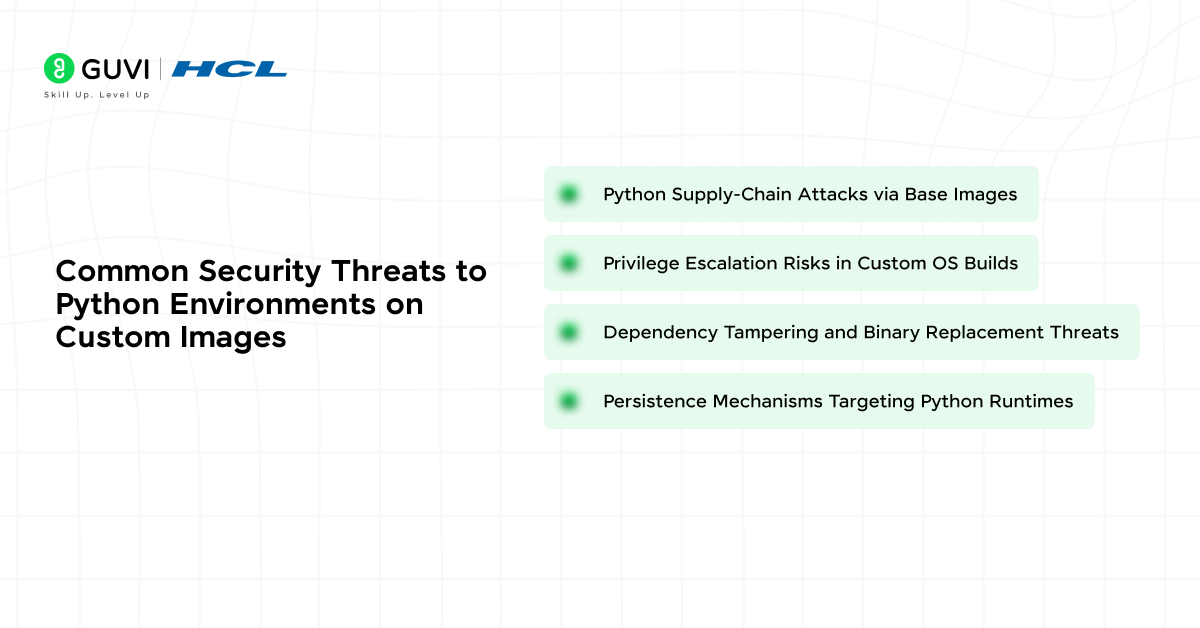 GUVI | HCL
Skill Up. Level Up

Common Security Threats to Python Environments on Custom Images

Python Supply-Chain Attacks via Base Images

Privilege Escalation Risks in Custom OS Builds

Dependency Tampering and Binary Replacement Threats

Persistence Mechanisms Targeting Python Runtimes